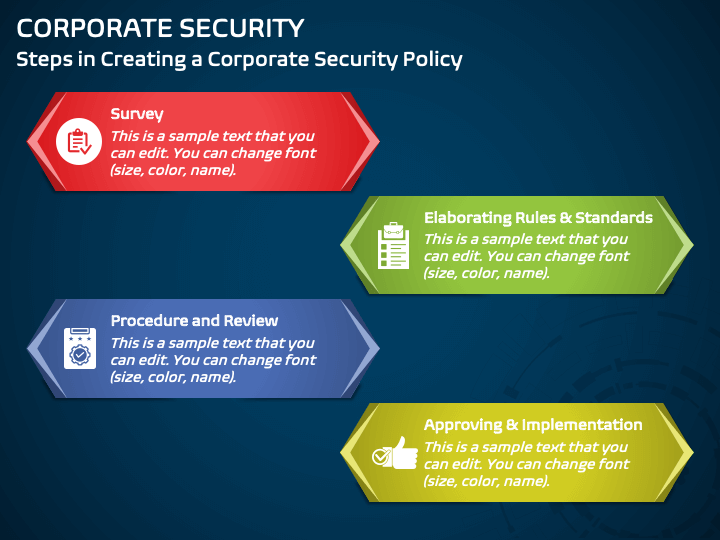 CORPORATE SECURITY
Steps in Creating a Corporate Security Policy

Survey
This is a sample text that you can edit. You can change font (size, color, name).

Elaborating Rules & Standards
This is a sample text that you can edit. You can change font (size, color, name).

Procedure and Review
This is a sample text that you can edit. You can change font (size, color, name).

Approving & Implementation
This is a sample text that you can edit. You can change font (size, color, name).